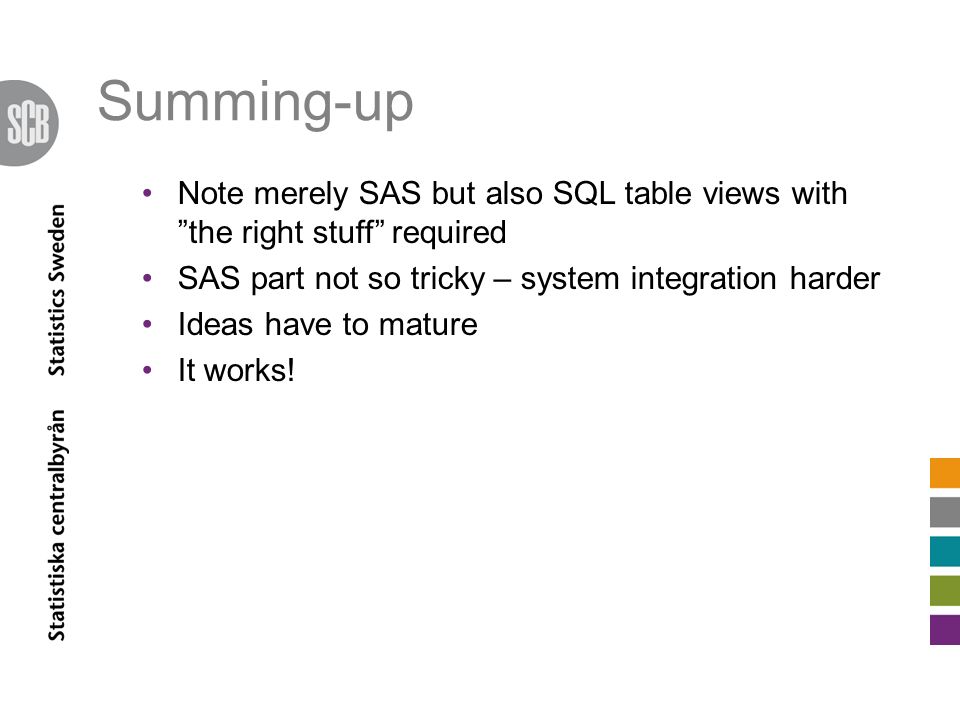 SCB

Statistiska centralbyrån Statistics Sweden

Summing-up

• Note merely SAS but also SQL table views with ”the right stuff” required
• SAS part not so tricky – system integration harder
• Ideas have to mature
• It works!